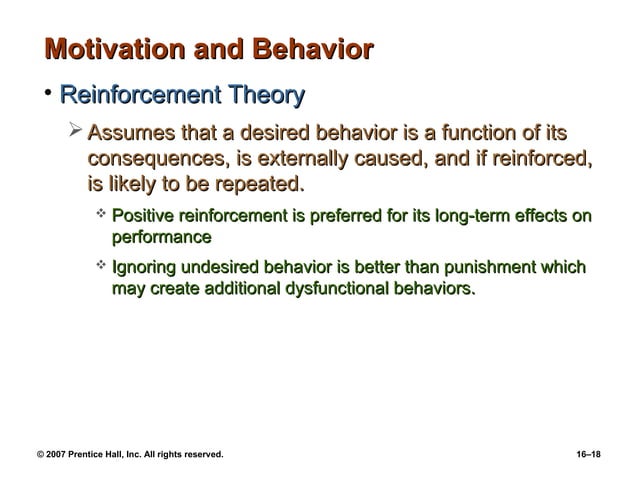 Motivation and Behavior

• Reinforcement Theory

➢ Assumes that a desired behavior is a function of its consequences, is externally caused, and if reinforced, is likely to be repeated.

❖ Positive reinforcement is preferred for its long-term effects on performance

❖ Ignoring undesired behavior is better than punishment which may create additional dysfunctional behaviors.

© 2007 Prentice Hall, Inc. All rights reserved.

16–18